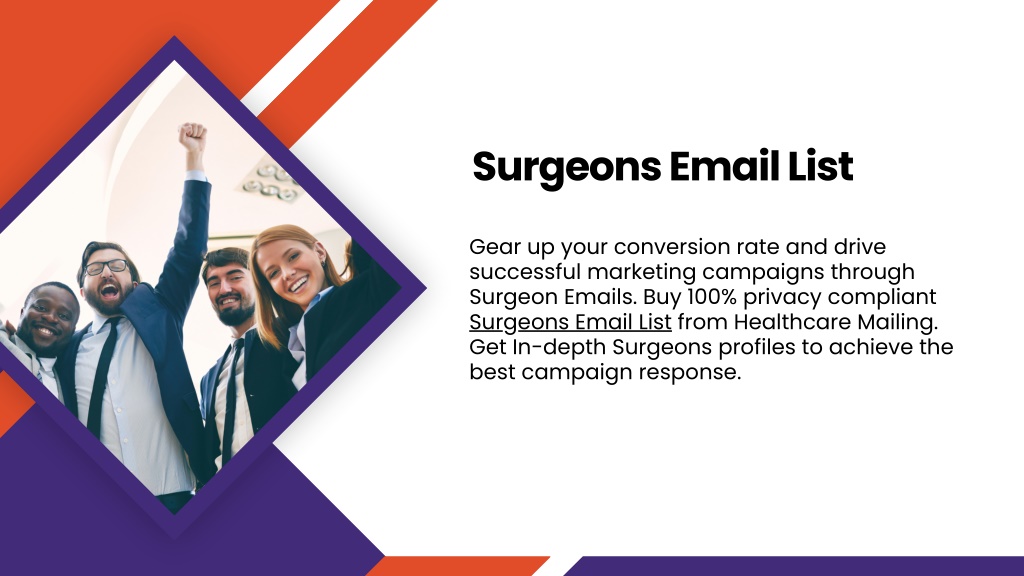 Surgeons Email List

Gear up your conversion rate and drive successful marketing campaigns through Surgeon Emails. Buy 100% privacy compliant Surgeons Email List from Healthcare Mailing. Get In-depth Surgeons profiles to achieve the best campaign response.